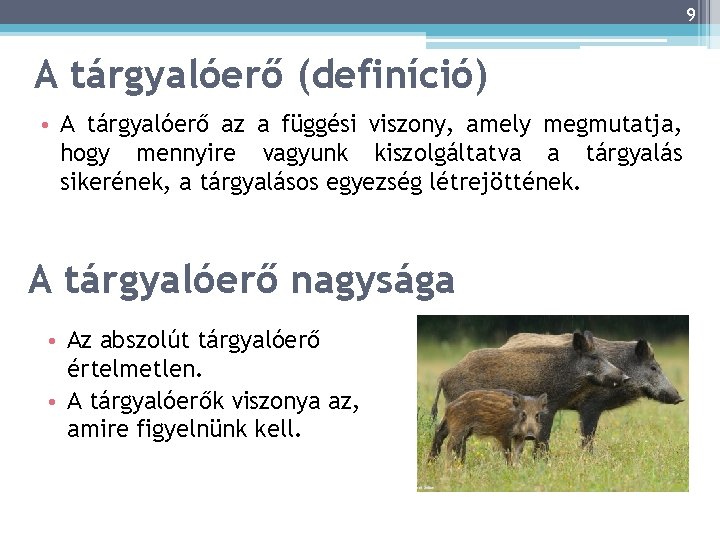 9

A tárgyalóerő (definíció)

• A tárgyalóerő az a függési viszony, amely megmutatja, hogy mennyire vagyunk kiszolgáltatva a tárgyalás sikerének, a tárgyalásos egyezség létrejöttének.

A tárgyalóerő nagysága

• Az abszolút tárgyalóerő értelmetlen.
• A tárgyalóerők viszonya az, amire figyelnünk kell.